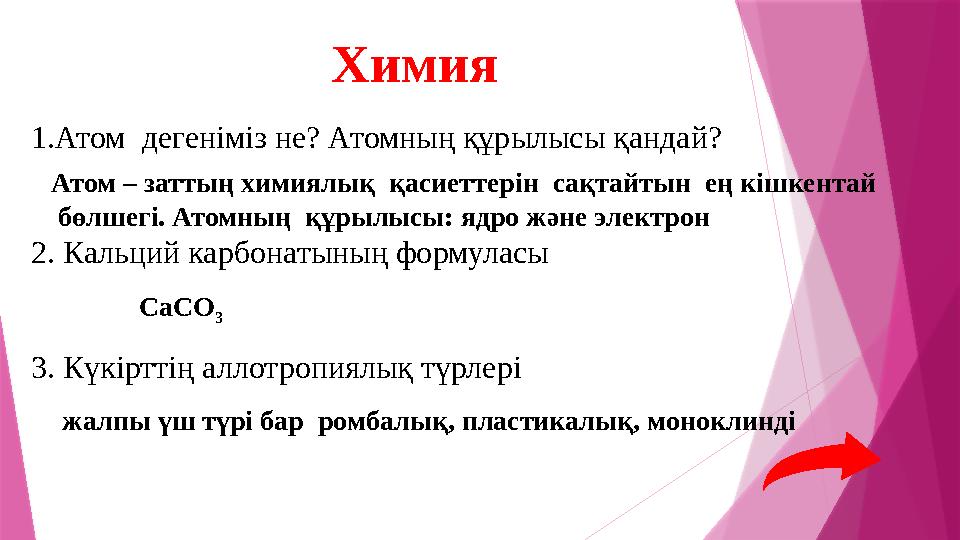 Химия

1.Атом дегеніміз не? Атомның құрылысы қандай?

Атом – заттың химиялық қасиеттерін сақтайтын ең кішкентай бөлшегі. Атомның құрылысы: ядро және электрон

2. Кальций карбонатының формуласы

$CaCO_3$

3. Күкірттің аллотропиялық түрлері

жалпы үш түрі бар ромбалық, пластикалық, моноклинді